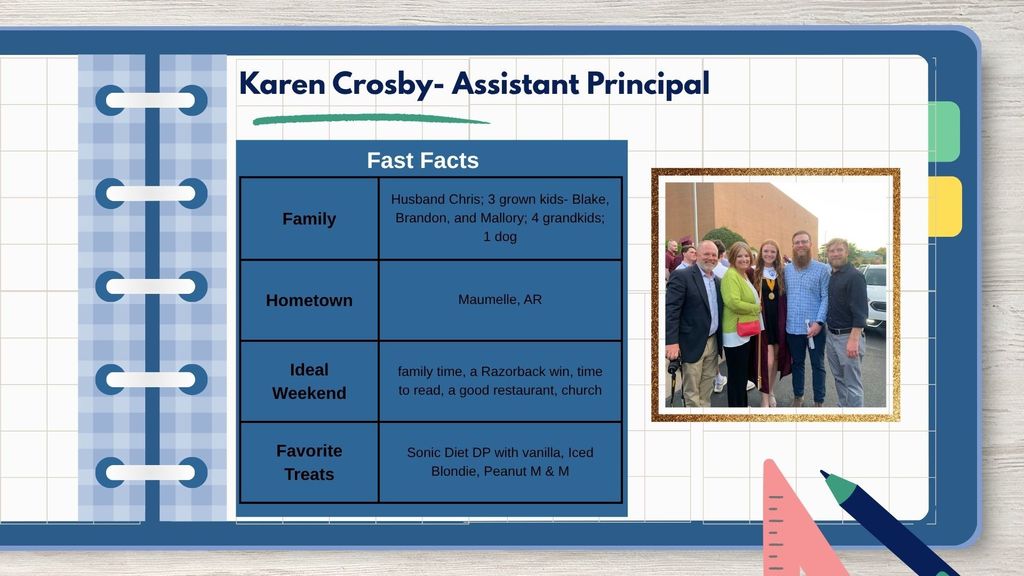 Karen Crosby- Assistant Principal

Fast Facts

| Family | Husband Chris; 3 grown kids- Blake, Brandon, and Mallory; 4 grandkids; 1 dog |
|---|---|
| Hometown | Maumelle, AR |
| Ideal Weekend | family time, a Razorback win, time to read, a good restaurant, church |
| Favorite Treats | Sonic Diet DP with vanilla, Iced Blondie, Peanut M & M |